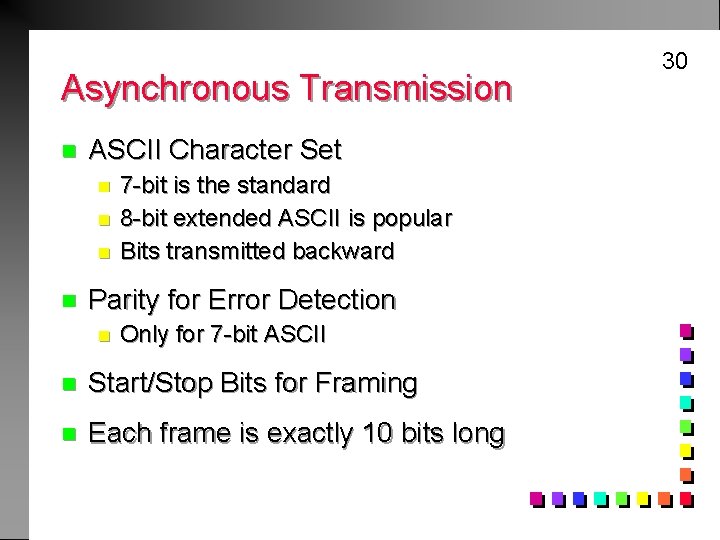 30

Asynchronous Transmission

ASCII Character Set

7-bit is the standard

8-bit extended ASCII is popular

Bits transmitted backward

Parity for Error Detection

Only for 7-bit ASCII

Start/Stop Bits for Framing

Each frame is exactly 10 bits long